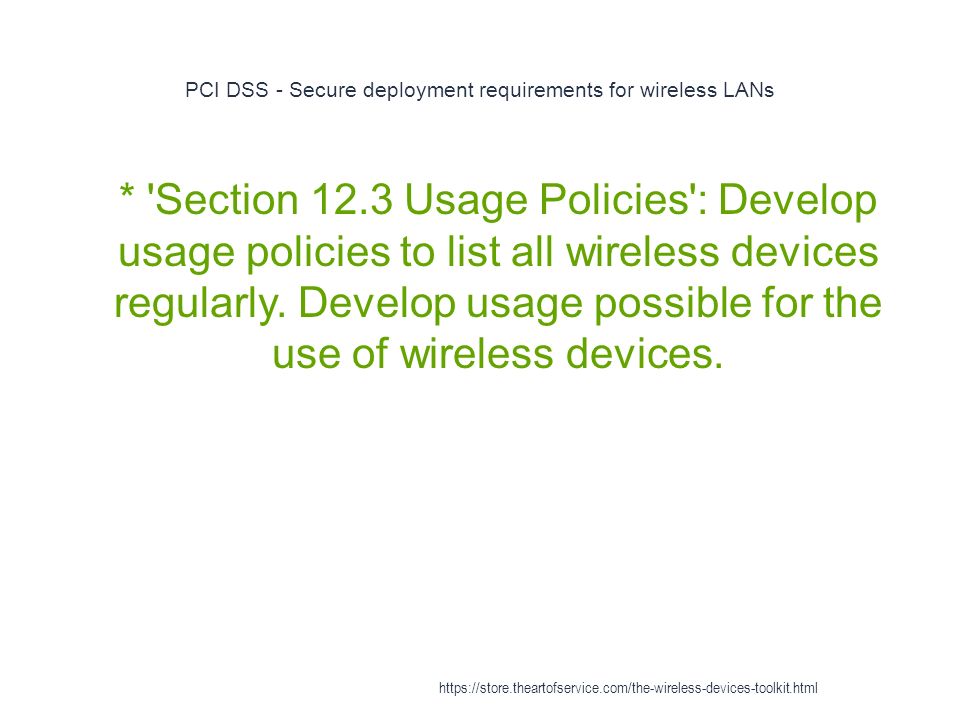 PCI DSS - Secure deployment requirements for wireless LANs

* 'Section 12.3 Usage Policies': Develop usage policies to list all wireless devices regularly. Develop usage possible for the use of wireless devices.

https://store.theartofservice.com/the-wireless-devices-toolkit.html